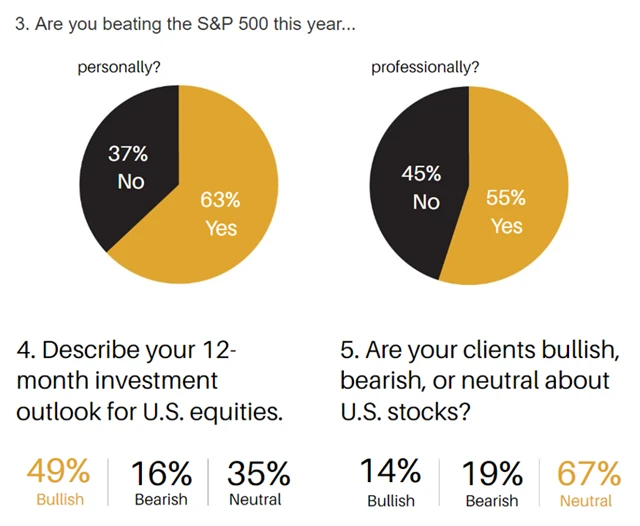 3. Are you beating the S&P 500 this year...

personally?

37%
No

63%
Yes

professionally?

45%
No

55%
Yes

4. Describe your 12-month investment outlook for U.S. equities.

49%
Bullish

16%
Bearish

35%
Neutral

5. Are your clients bullish, bearish, or neutral about U.S. stocks?

14%
Bullish

19%
Bearish

67%
Neutral